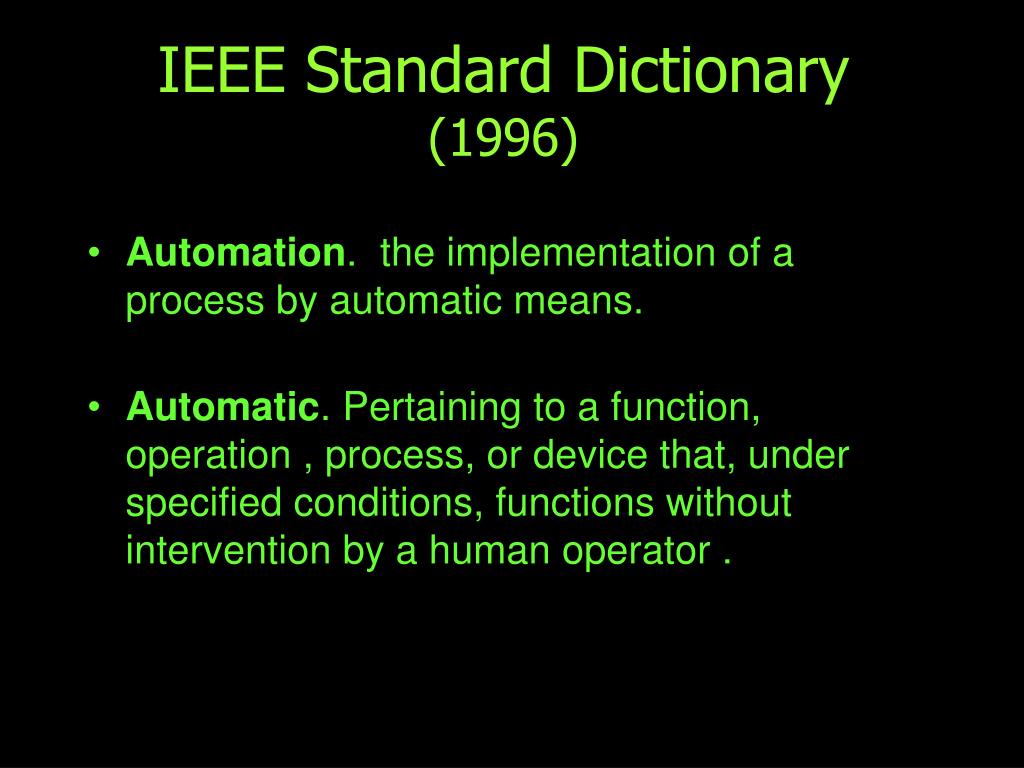 IEEE Standard Dictionary
(1996)

• Automation. the implementation of a process by automatic means.

• Automatic. Pertaining to a function, operation , process, or device that, under specified conditions, functions without intervention by a human operator .